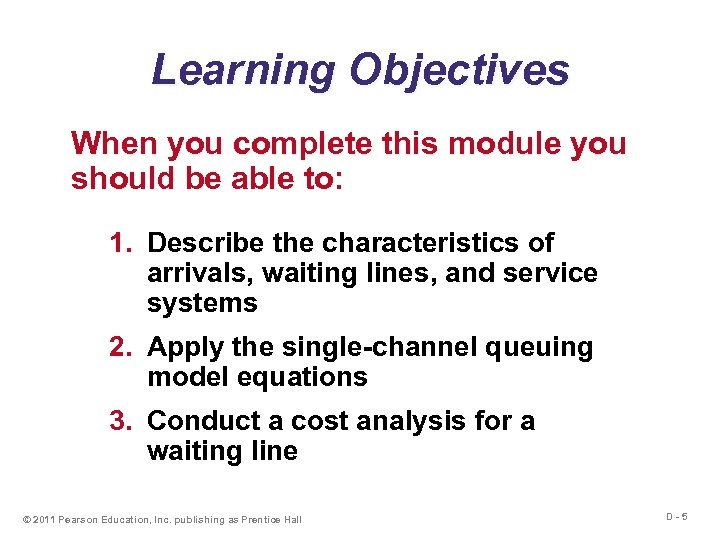 Learning Objectives

When you complete this module you should be able to:

1. Describe the characteristics of arrivals, waiting lines, and service systems
2. Apply the single-channel queuing model equations
3. Conduct a cost analysis for a waiting line

© 2011 Pearson Education, Inc. publishing as Prentice Hall

D - 5